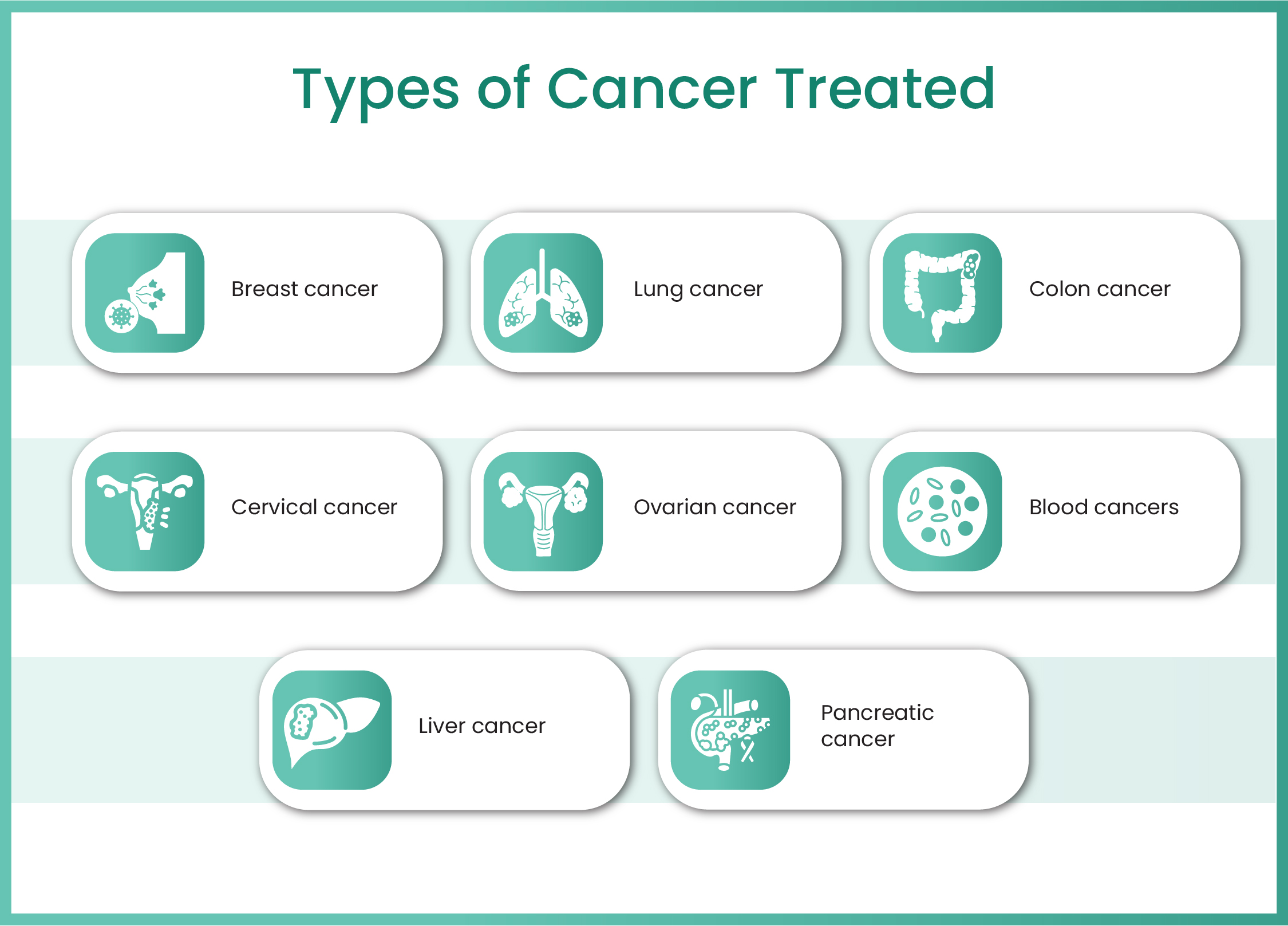 Types of Cancer Treated

Breast cancer

Lung cancer

Colon cancer

Cervical cancer

Ovarian cancer

Blood cancers

Liver cancer

Pancreatic cancer